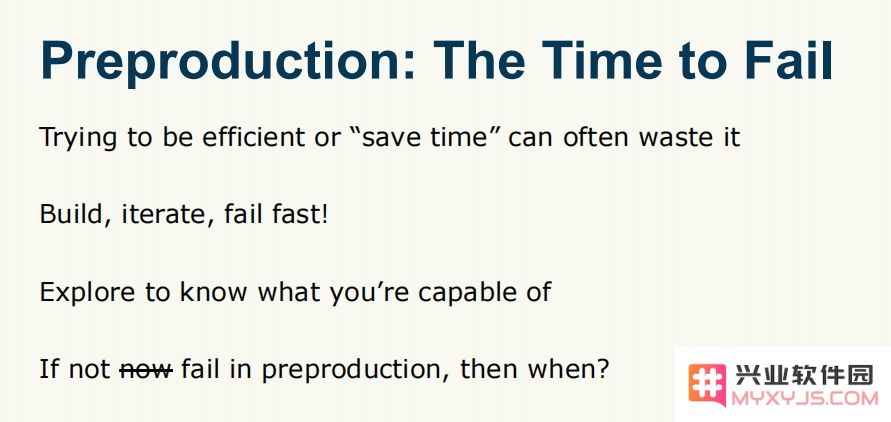 Preproduction: The Time to Fail

Trying to be efficient or “save time” can often waste it

Build, iterate, fail fast!

Explore to know what you’re capable of

If not ~~now~~ fail in preproduction, then when?

兴业软件园
MYXYJS.COM